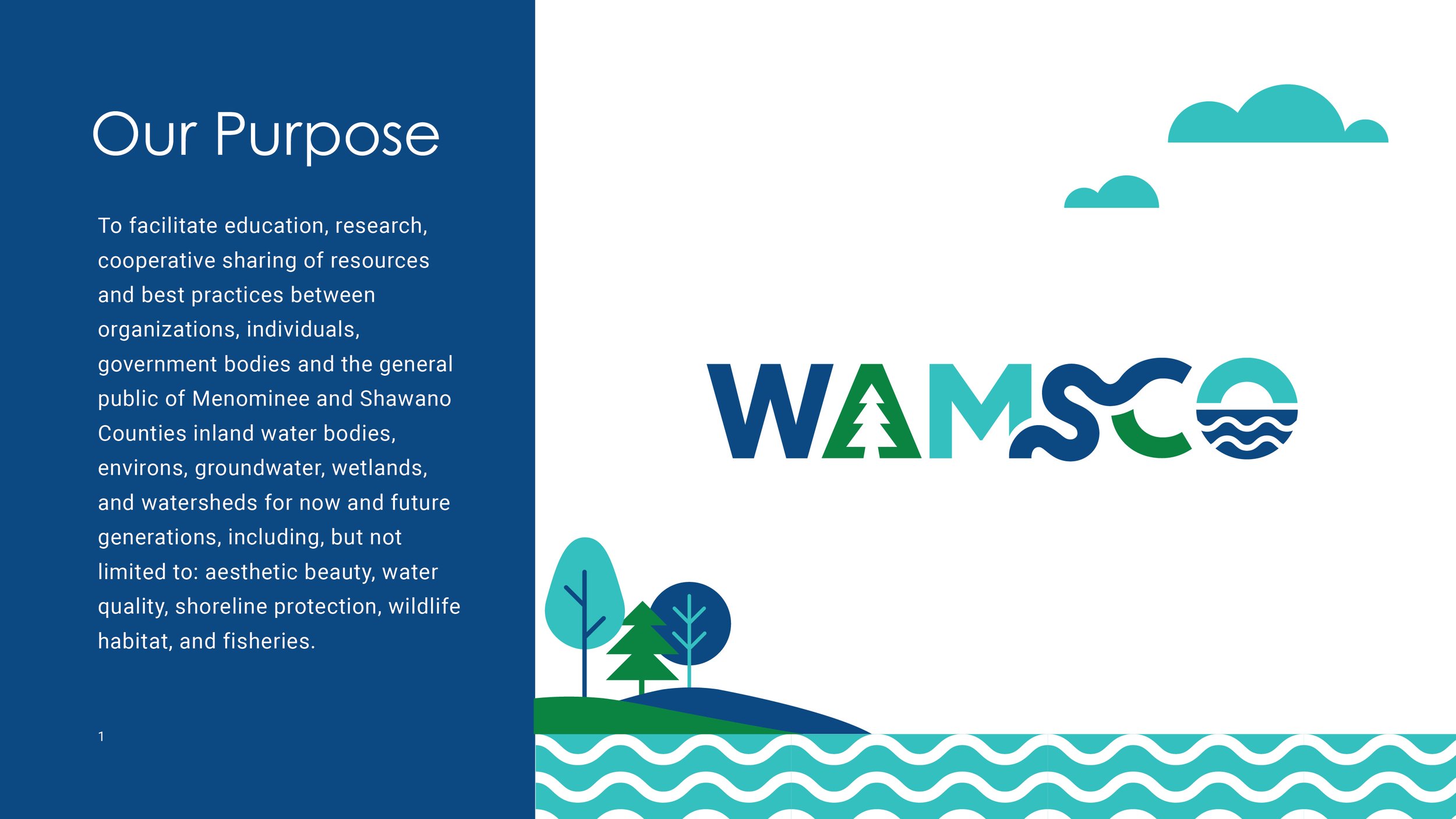 Our Purpose

To facilitate education, research, cooperative sharing of resources and best practices between organizations, individuals, government bodies and the general public of Menominee and Shawano Counties inland water bodies, environs, groundwater, wetlands, and watersheds for now and future generations, including, but not limited to: aesthetic beauty, water quality, shoreline protection, wildlife habitat, and fisheries.

1

WAMSCO